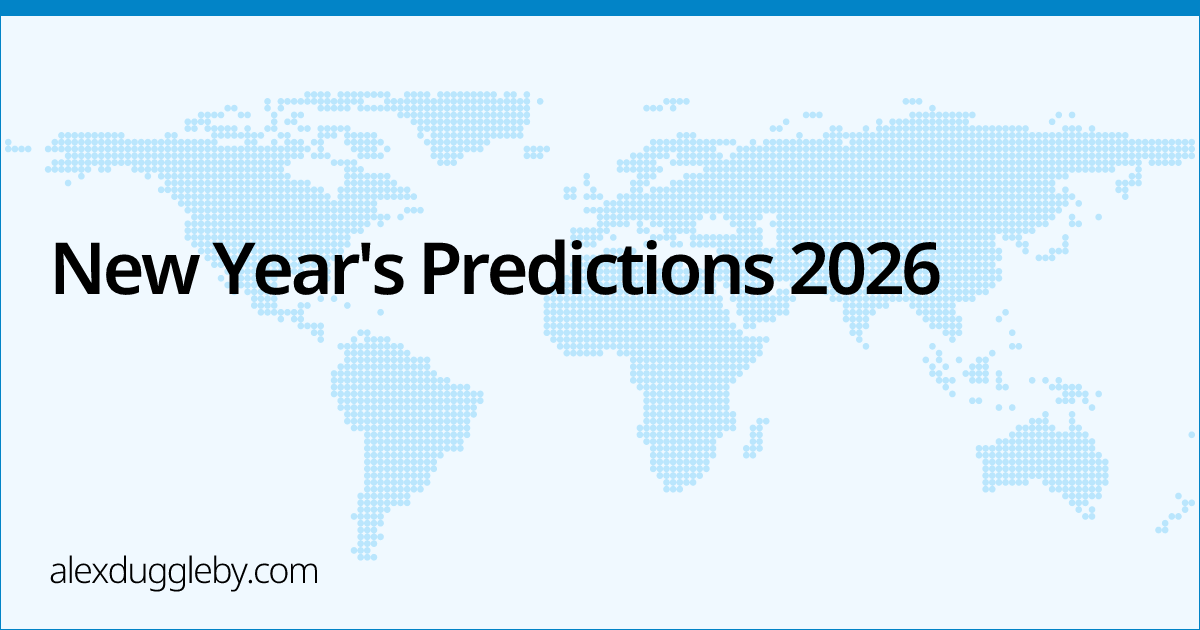 New Year's Predictions 2026

alexduggleby.com